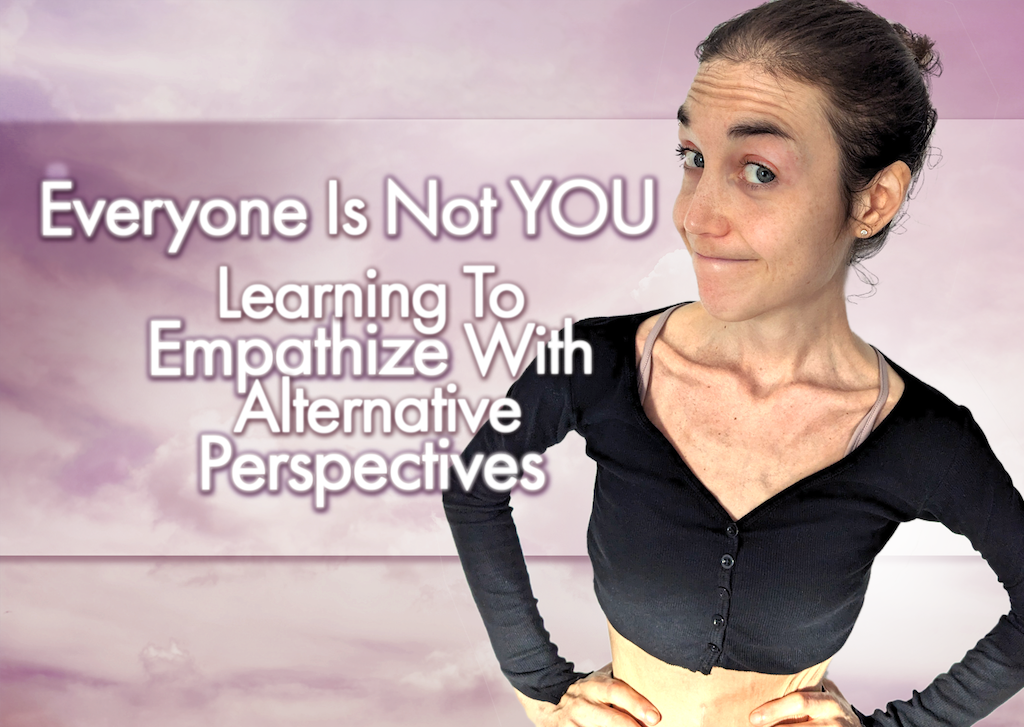 Everyone Is Not YOU

Learning To Empathize With Alternative Perspectives